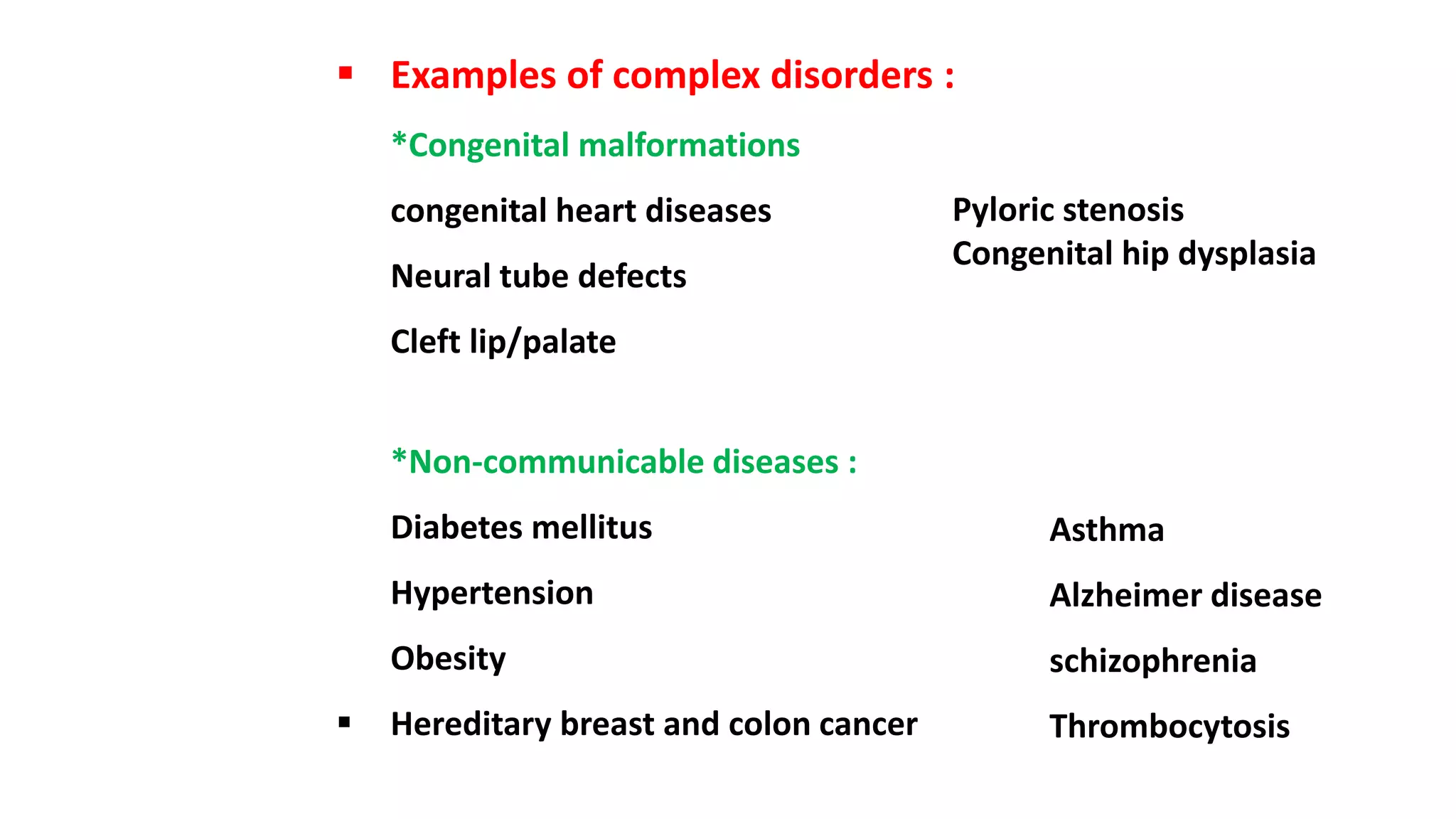 ▪ Examples of complex disorders :

*Congenital malformations

congenital heart diseases

Neural tube defects

Cleft lip/palate

Pyloric stenosis

Congenital hip dysplasia

*Non-communicable diseases :

Diabetes mellitus

Hypertension

Obesity

▪ Hereditary breast and colon cancer

Asthma

Alzheimer disease

schizophrenia

Thrombocytosis